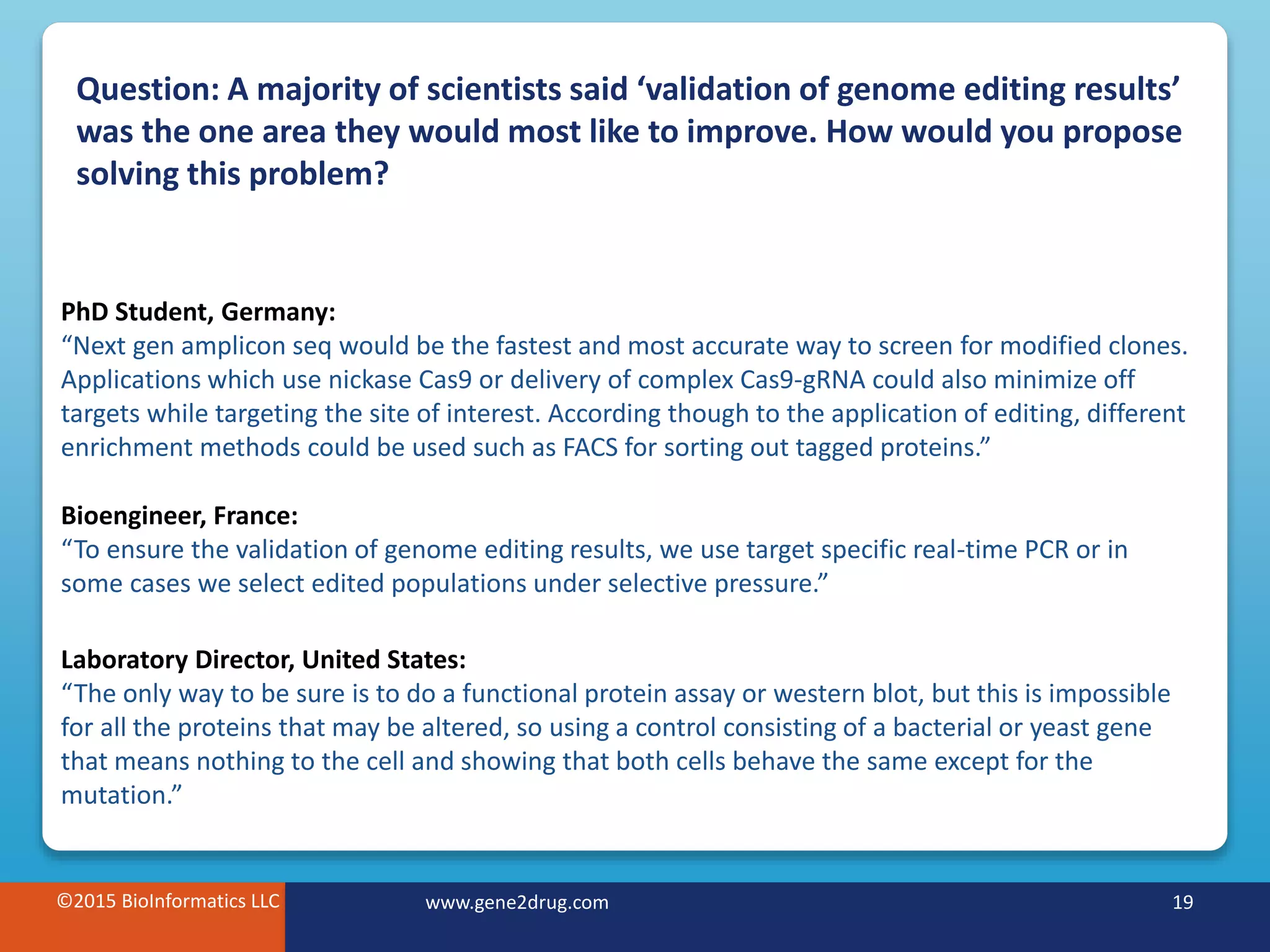 Question: A majority of scientists said ‘validation of genome editing results’ was the one area they would most like to improve. How would you propose solving this problem?

PhD Student, Germany:
“Next gen amplicon seq would be the fastest and most accurate way to screen for modified clones. Applications which use nickase Cas9 or delivery of complex Cas9-gRNA could also minimize off targets while targeting the site of interest. According though to the application of editing, different enrichment methods could be used such as FACS for sorting out tagged proteins.”

Bioengineer, France:
“To ensure the validation of genome editing results, we use target specific real-time PCR or in some cases we select edited populations under selective pressure.”

Laboratory Director, United States:
“The only way to be sure is to do a functional protein assay or western blot, but this is impossible for all the proteins that may be altered, so using a control consisting of a bacterial or yeast gene that means nothing to the cell and showing that both cells behave the same except for the mutation.”

©2015 BioInformatics LLC

www.gene2drug.com

19